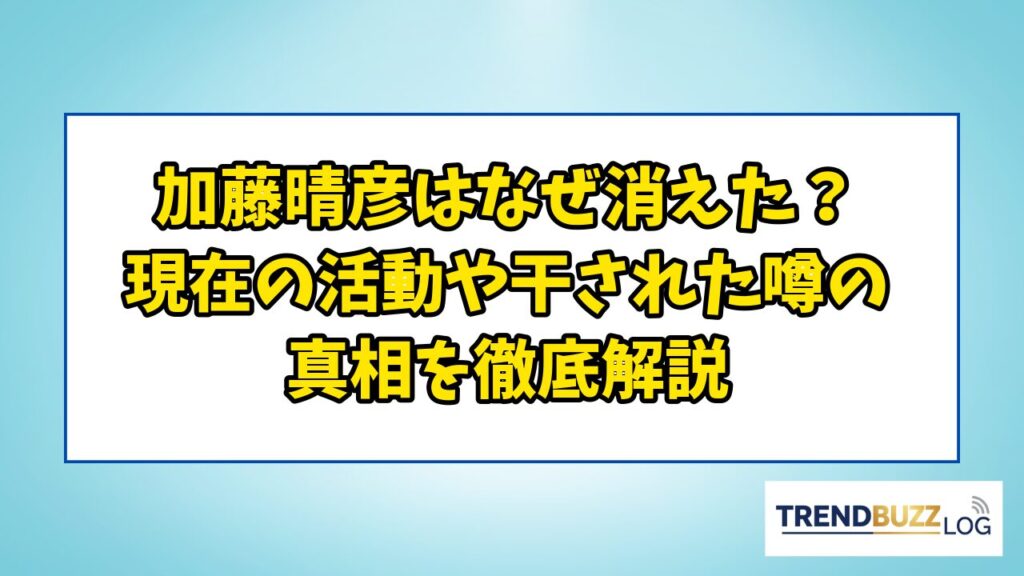 加藤晴彦はなぜ消えた？
現在の活動や干された噂の
真相を徹底解説

TRENDBUZZ LOG